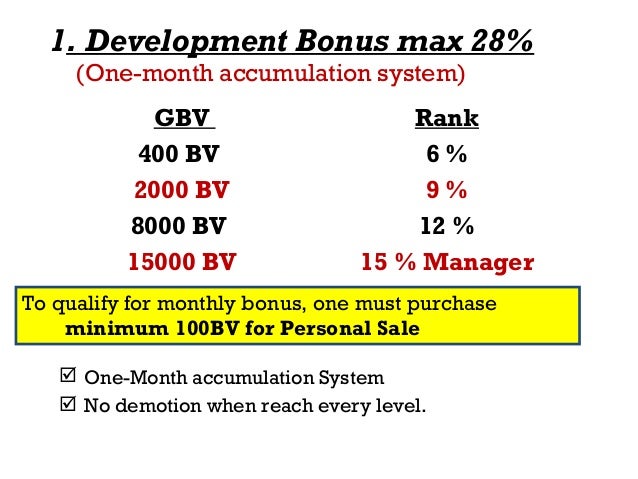 1. Development Bonus max 28%
(One-month accumulation system)

| GBV | Rank |
|---|---|
| 400 BV | 6 % |
| 2000 BV | 9 % |
| 8000 BV | 12 % |
| 15000 BV | 15 % Manager |

To qualify for monthly bonus, one must purchase minimum 100BV for Personal Sale

☑ One-Month accumulation System
☑ No demotion when reach every level.